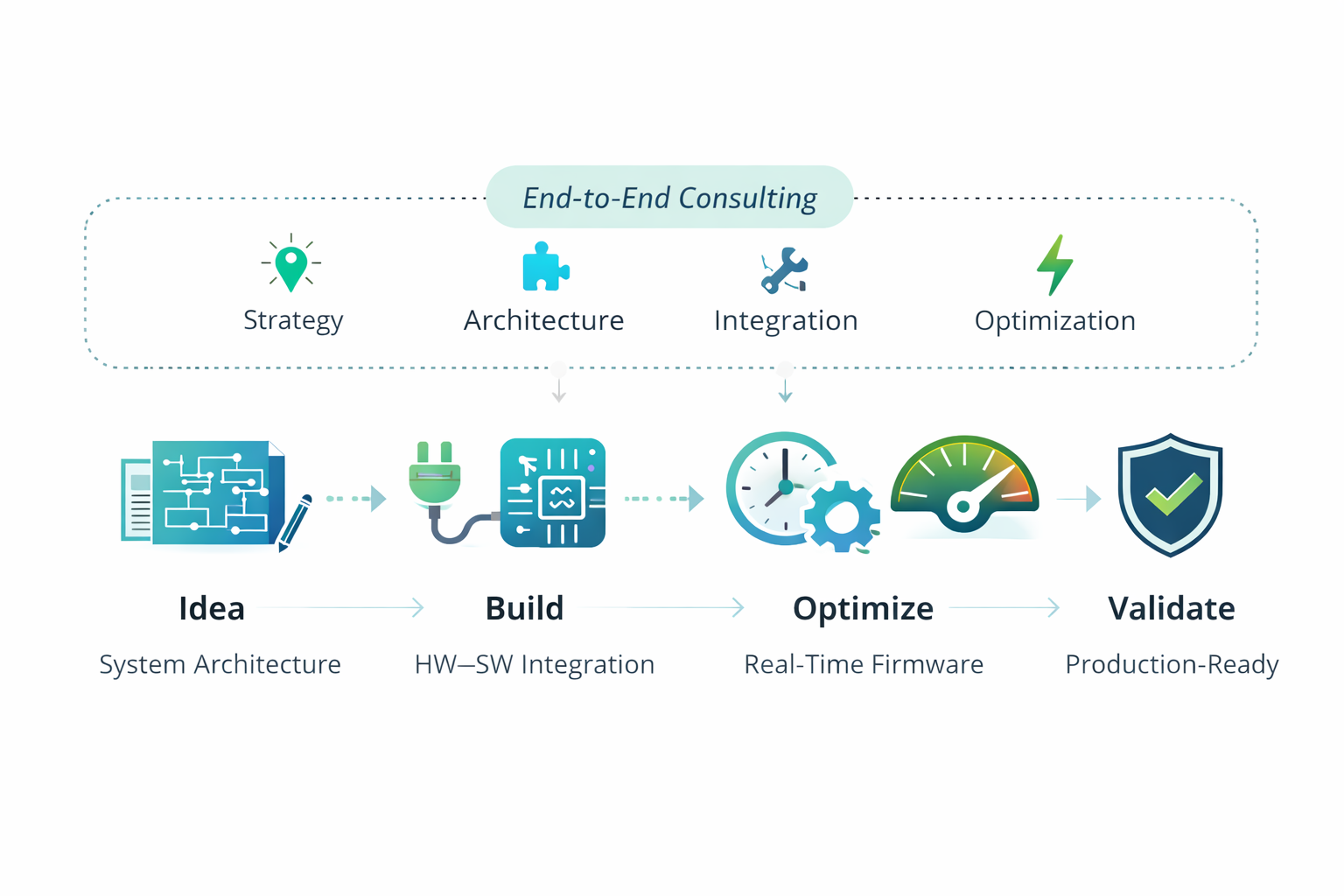 End-to-End Consulting

Strategy

Architecture

Integration

Optimization

Idea

System Architecture

Build

HW—SW Integration

Optimize

Real-Time Firmware

Validate

Production-Ready